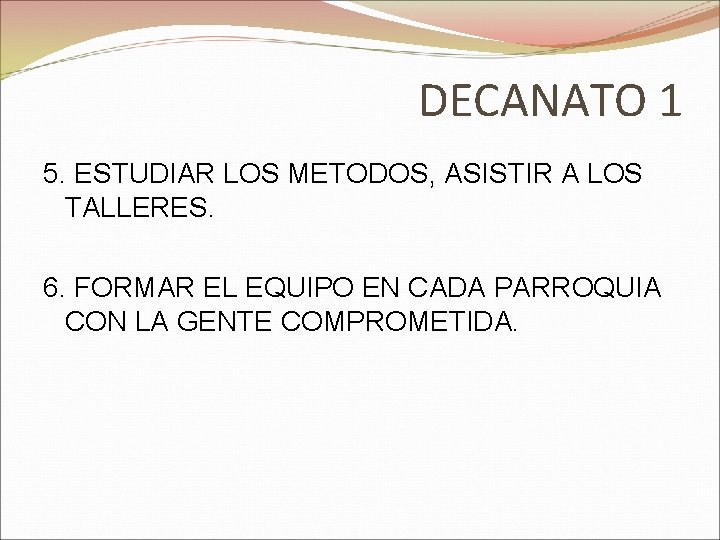 DECANATO 1

5. ESTUDIAR LOS METODOS, ASISTIR A LOS TALLERES.

6. FORMAR EL EQUIPO EN CADA PARROQUIA CON LA GENTE COMPROMETIDA.